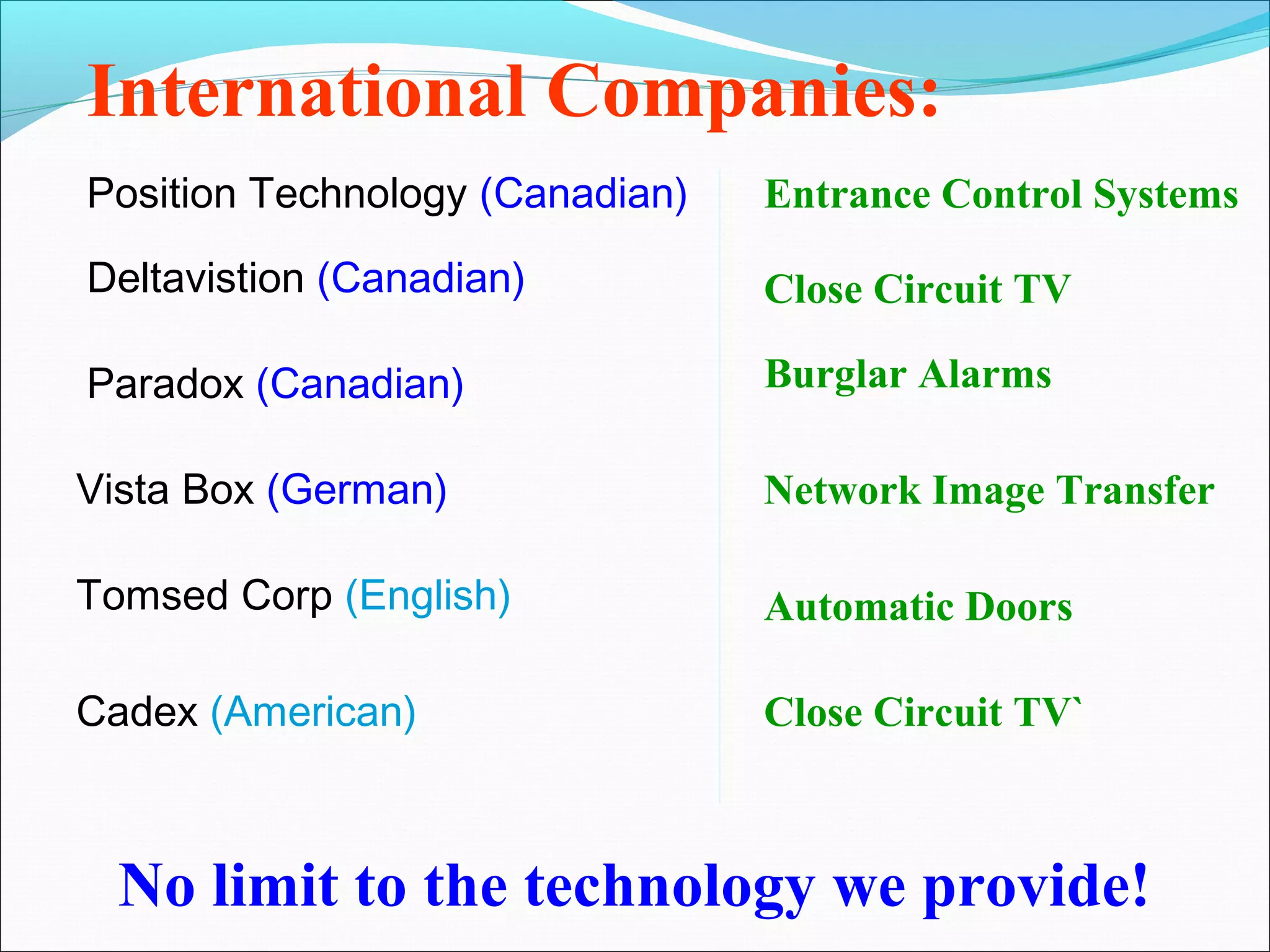 International Companies:

Position Technology (Canadian)

Deltavistion (Canadian)

Paradox (Canadian)

Vista Box (German)

Tomsed Corp (English)

Cadex (American)

Entrance Control Systems

Close Circuit TV

Burglar Alarms

Network Image Transfer

Automatic Doors

Close Circuit TV`

No limit to the technology we provide!